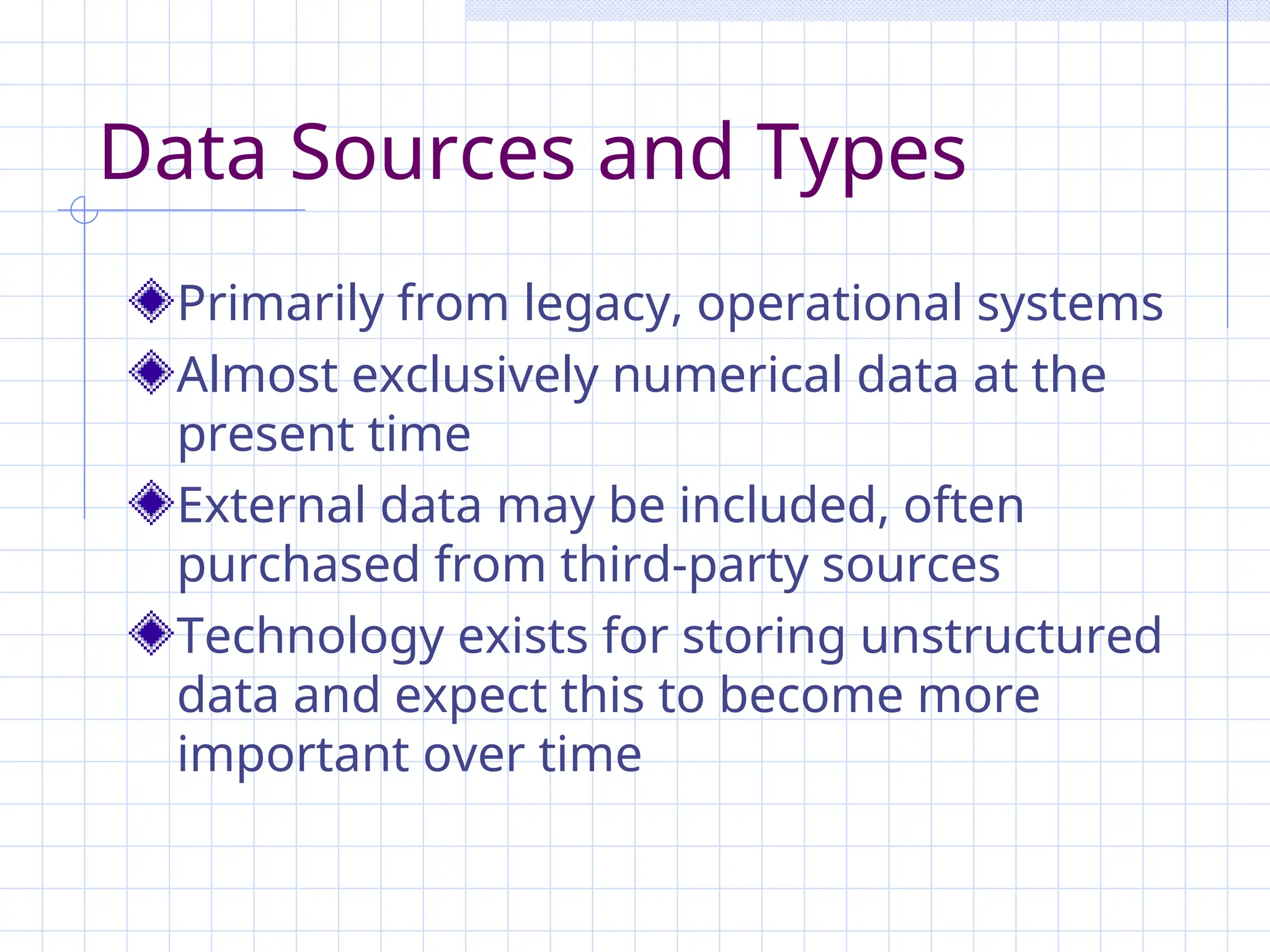 Data Sources and Types

Primarily from legacy, operational systems

Almost exclusively numerical data at the present time

External data may be included, often purchased from third-party sources

Technology exists for storing unstructured data and expect this to become more important over time